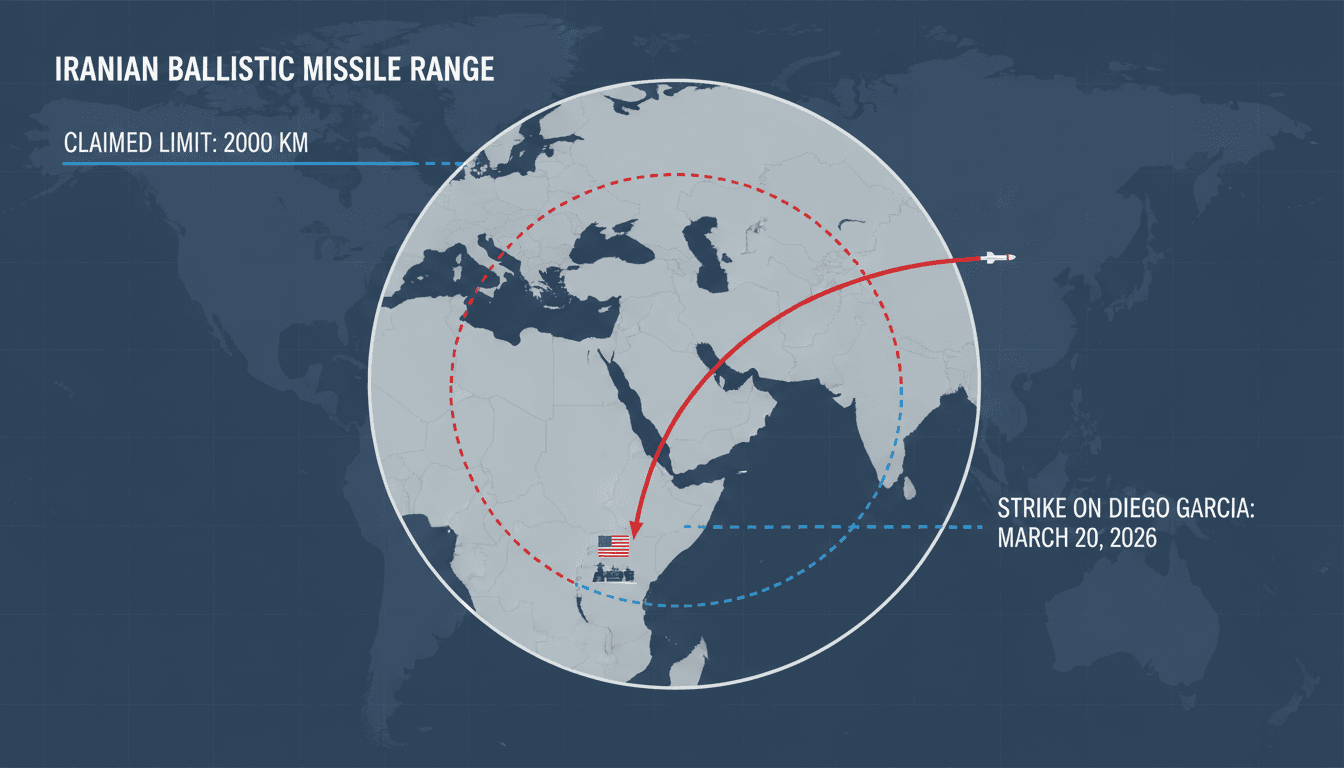 IRANIAN BALLISTIC MISSILE RANGE

CLAIMED LIMIT: 2000 KM

STRIKE ON DIEGO GARCIA: MARCH 20, 2026